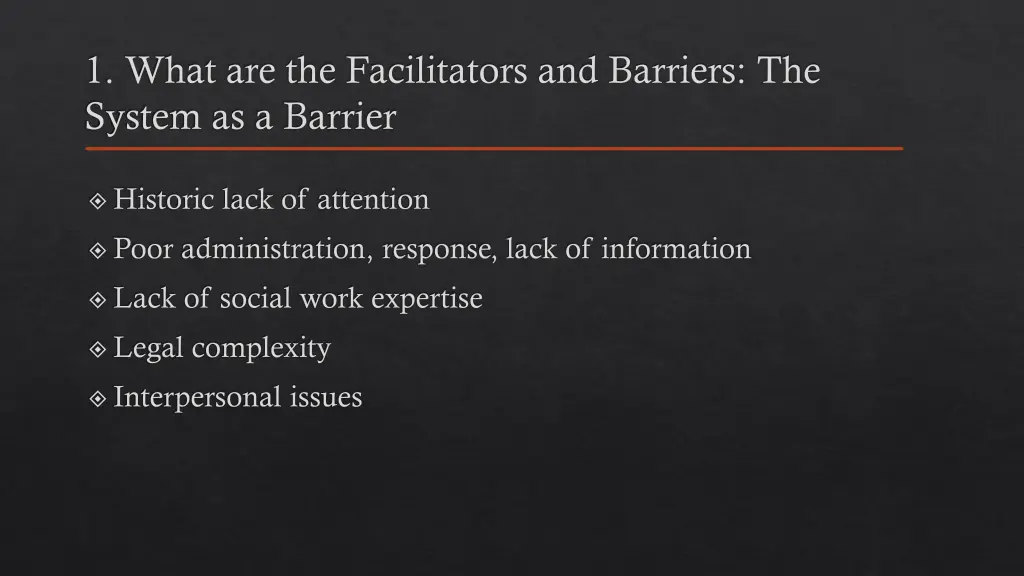 1. What are the Facilitators and Barriers: The System as a Barrier

Historic lack of attention

Poor administration, response, lack of information

Lack of social work expertise

Legal complexity

Interpersonal issues